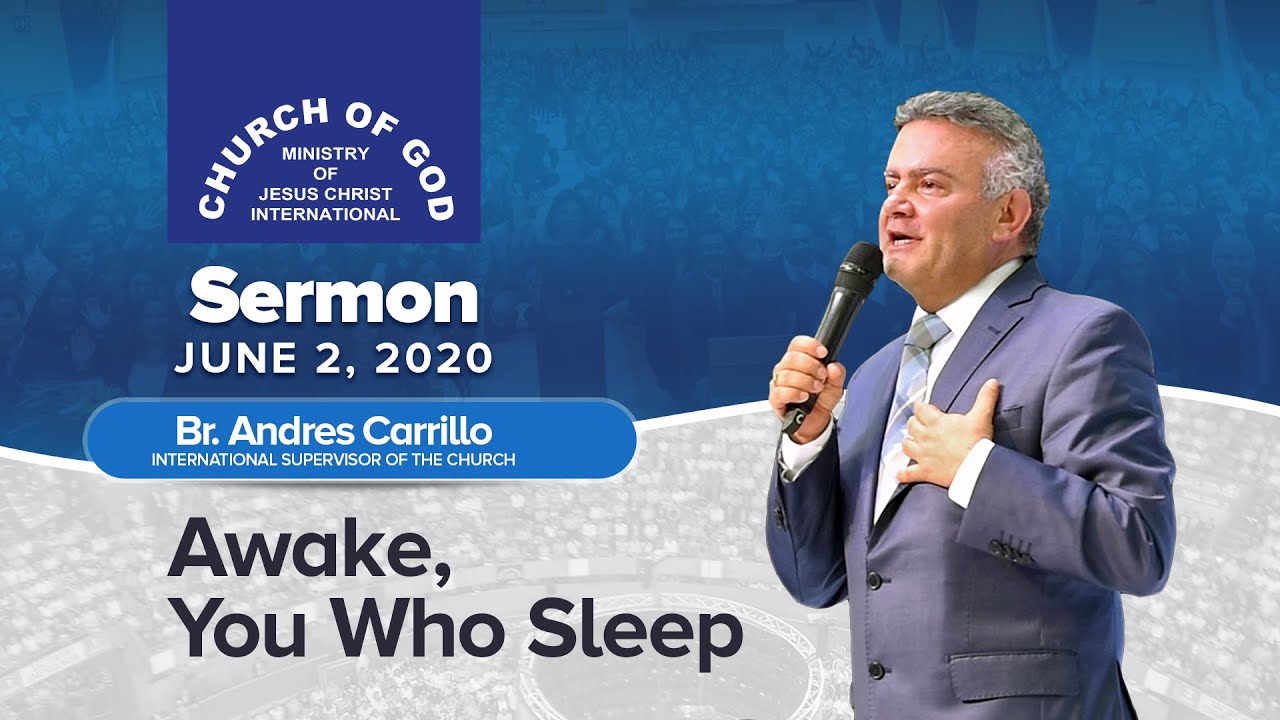 CHURCH OF GOD
MINISTRY
OF
JESUS CHRIST
INTERNATIONAL

Sermon
JUNE 2, 2020

Br. Andres Carrillo
INTERNATIONAL SUPERVISOR OF THE CHURCH

Awake,
You Who Sleep